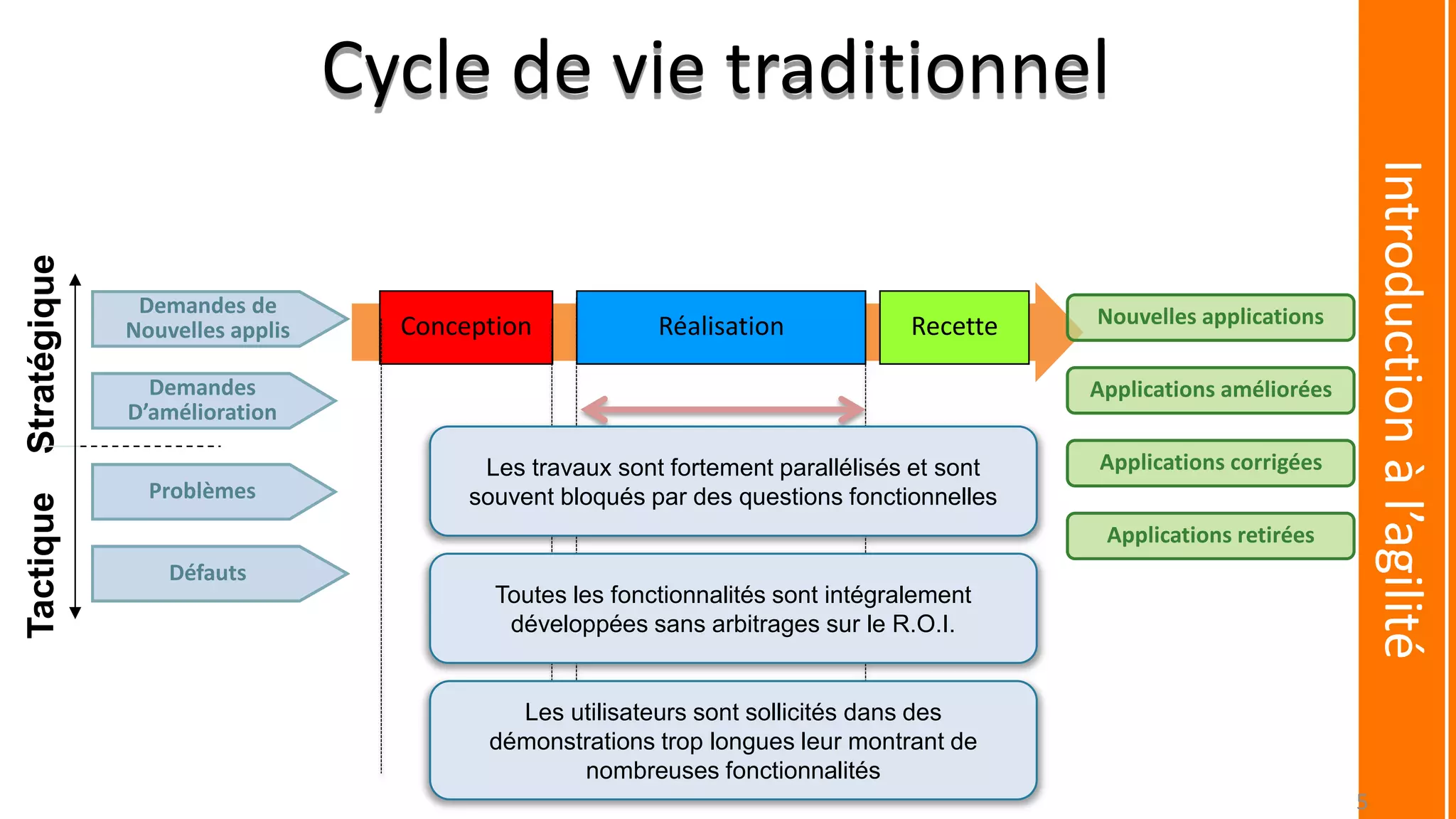 Cycle de vie traditionnel

Stratégique

Tactique

Demandes de Nouvelles applis

Demandes D'amélioration

Problèmes

Défauts

Conception

Réalisation

Recette

Nouvelles applications

Applications améliorées

Applications corrigées

Applications retirées

Les travaux sont fortement parallélisés et sont souvent bloqués par des questions fonctionnelles

Toutes les fonctionnalités sont intégralement développées sans arbitrages sur le R.O.I.

Les utilisateurs sont sollicités dans des démonstrations trop longues leur montrant de nombreuses fonctionnalités

Introduction à l'agilité

5